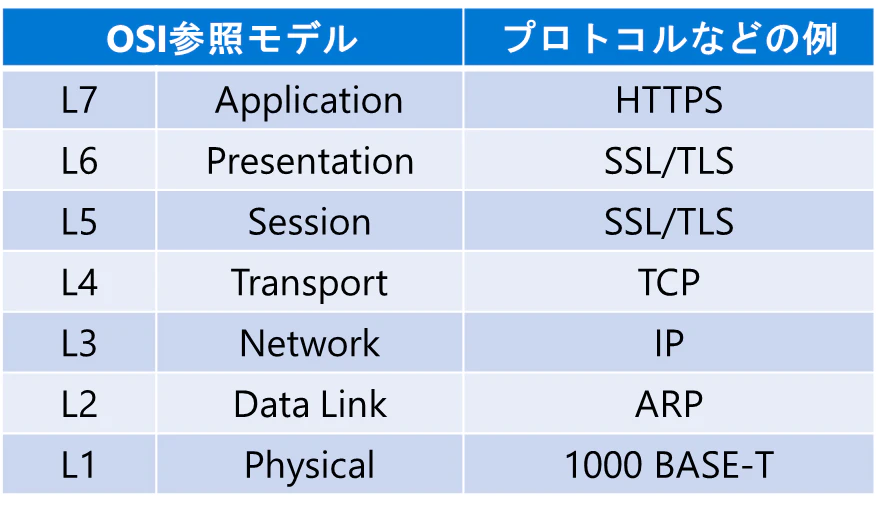 | OSI参照モデル | | プロトコルなどの例 |
|---|---|---|
| L7 | Application | HTTPS |
| L6 | Presentation | SSL/TLS |
| L5 | Session | SSL/TLS |
| L4 | Transport | TCP |
| L3 | Network | IP |
| L2 | Data Link | ARP |
| L1 | Physical | 1000 BASE-T |